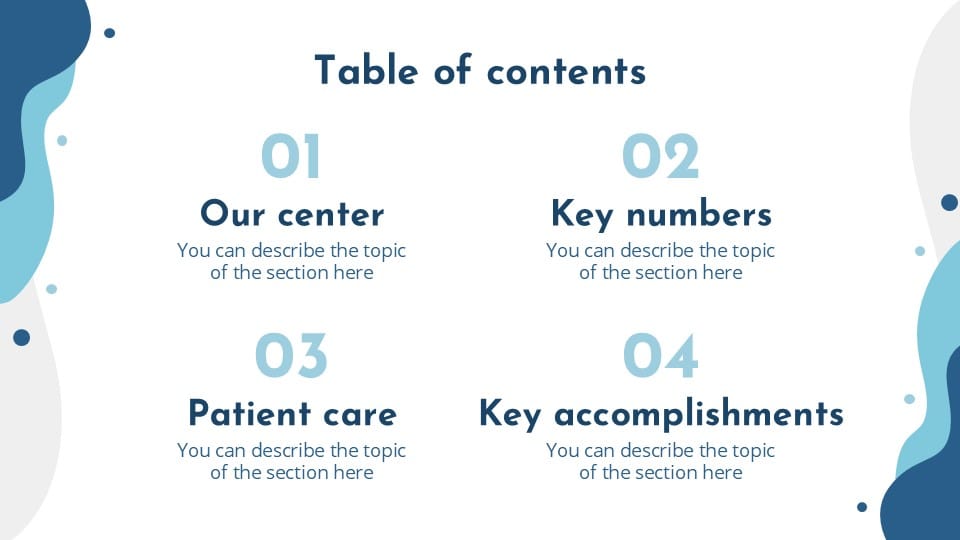 Table of contents

01
Our center
You can describe the topic of the section here

02
Key numbers
You can describe the topic of the section here

03
Patient care
You can describe the topic of the section here

04
Key accomplishments
You can describe the topic of the section here